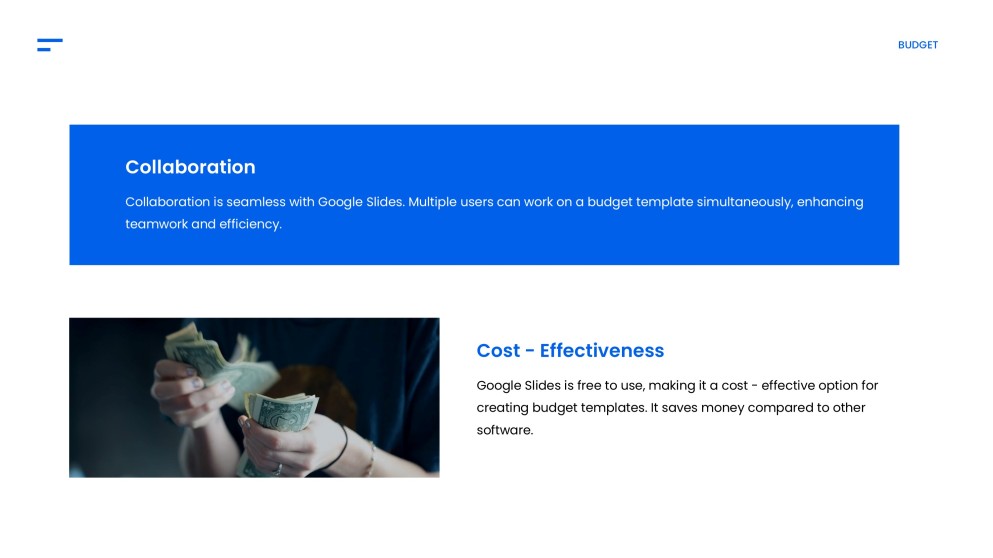 BUDGET

Collaboration

Collaboration is seamless with Google Slides. Multiple users can work on a budget template simultaneously, enhancing teamwork and efficiency.

Cost - Effectiveness

Google Slides is free to use, making it a cost - effective option for creating budget templates. It saves money compared to other software.